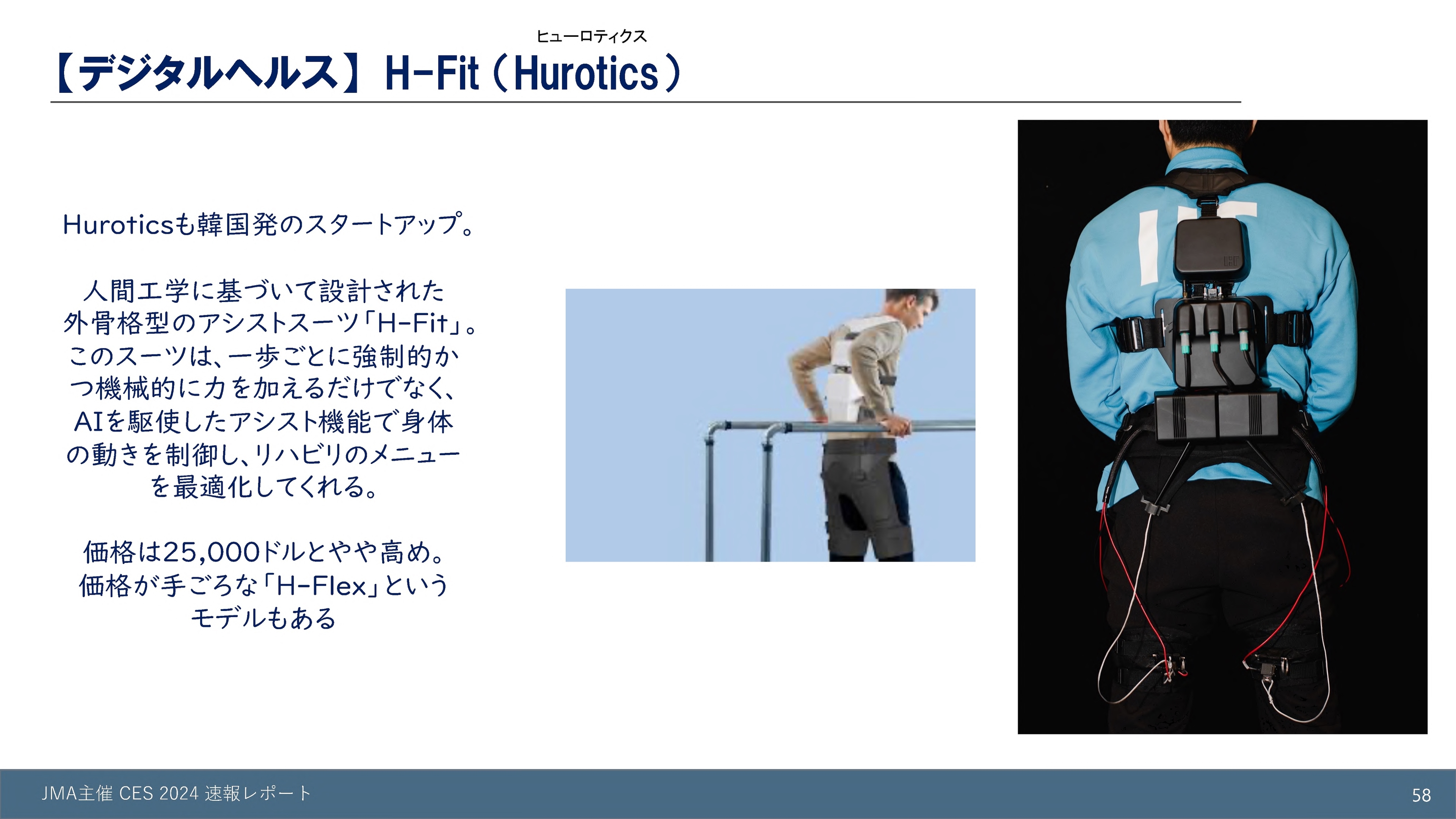 ヒューロティクス
【デジタルヘルス】H-Fit（Hurotics）

Huroticsも韓国発のスタートアップ。

人間工学に基づいて設計された外骨格型のアシストスーツ「H-Fit」。このスーツは、一歩ごとに強制的かつ機械的に力を加えるだけでなく、AIを駆使したアシスト機能で身体の動きを制御し、リハビリのメニューを最適化してくれる。

価格は25,000ドルとやや高め。価格が手ごろな「H-Flex」というモデルもある

JMA主催 CES 2024 速報レポート
58